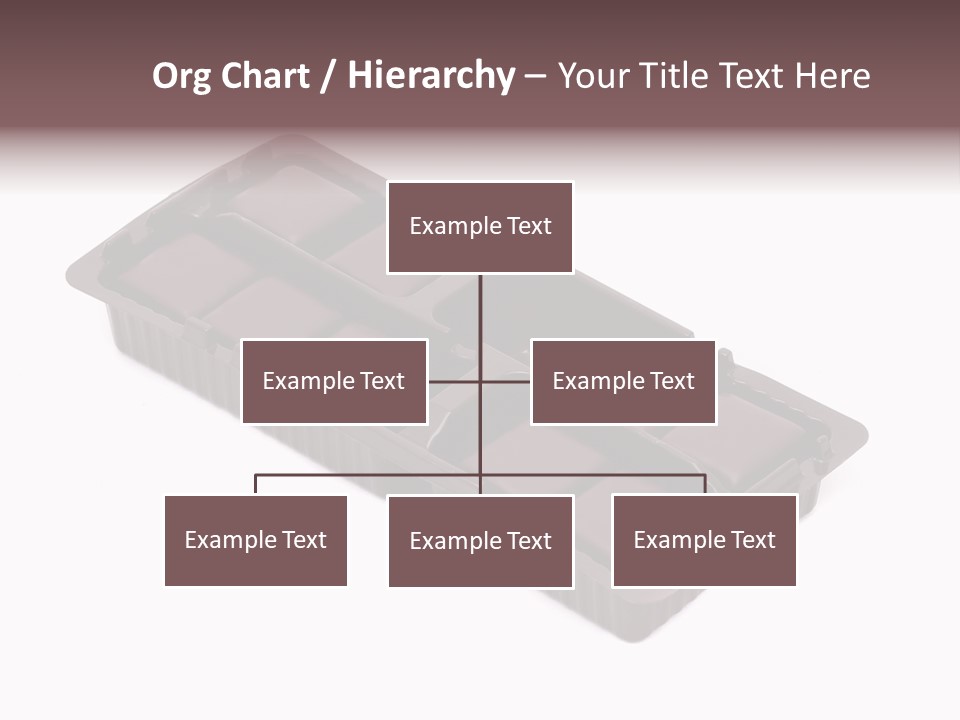 Org Chart / Hierarchy – Your Title Text Here

Example Text

Example Text

Example Text

Example Text

Example Text

Example Text